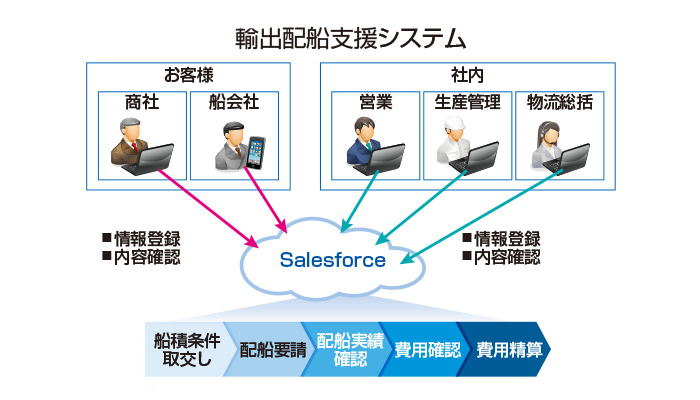 輸出配船支援システム

お客様

商社

船会社

社内

営業

生産管理

物流総括

■情報登録
■内容確認

Salesforce

■情報登録
■内容確認

船積条件取交し

配船要請

配船実績確認

費用確認

費用精算